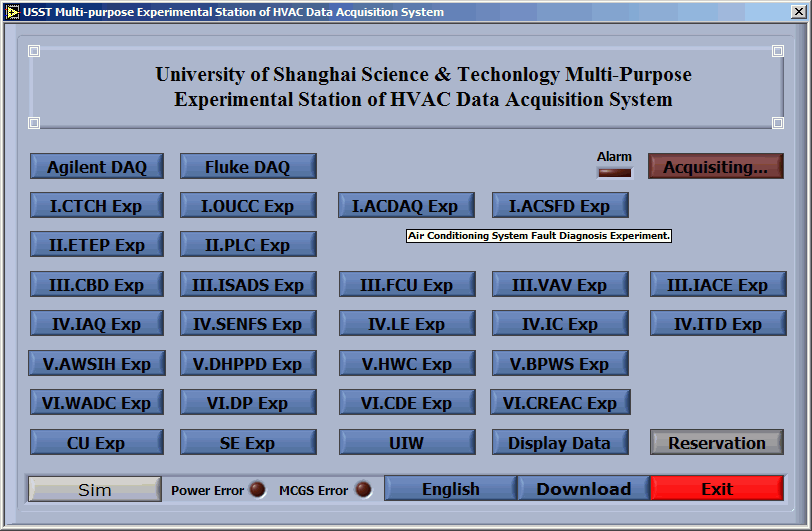 USST Multi-purpose Experimental Station of HVAC Data Acquisition System

University of Shanghai Science & Techonlogy Multi-Purpose Experimental Station of HVAC Data Acquisition System

Agilent DAQ
Fluke DAQ
Alarm
Acquisiting...

I.CTCH Exp
I.OUCC Exp
I.ACDAQ Exp
I.ACSFD Exp

II.ETEP Exp
II.PLC Exp
Air Conditioning System Fault Diagnosis Experiment.

III.CBD Exp
III.ISADS Exp
III.FCU Exp
III.VAV Exp
III.IACE Exp

IV.IAQ Exp
IV.SENFS Exp
IV.LE Exp
IV.IC Exp
IV.ITD Exp

V.AWSIH Exp
V.DHPPD Exp
V.HWC Exp
V.BPWS Exp

VI.WADC Exp
VI.DP Exp
VI.CDE Exp
VI.CREAC Exp

CU Exp
SE Exp
UIW
Display Data
Reservation

Sim
Power Error
MCGS Error
English
Download
Exit